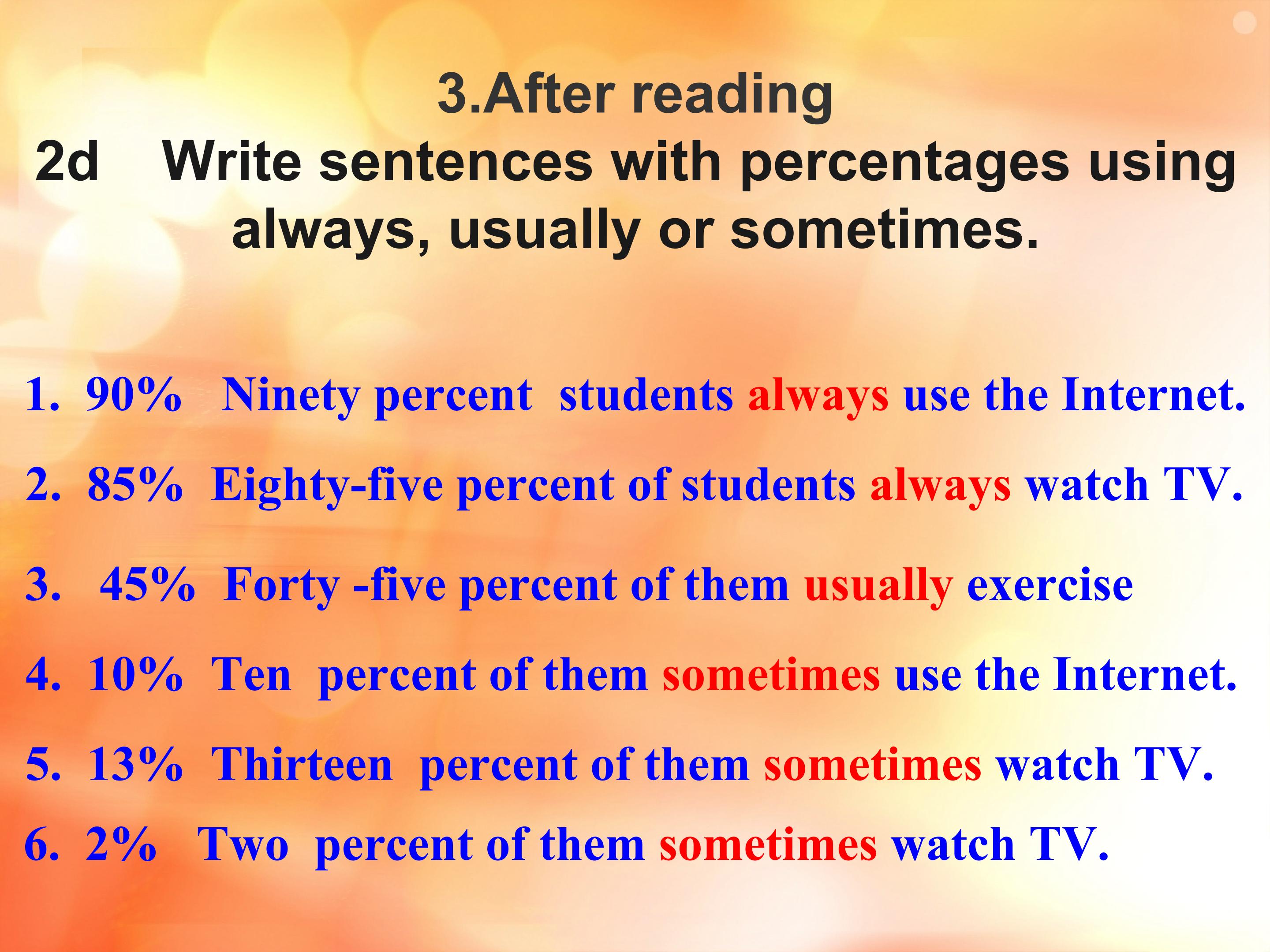 3.After reading

2d Write sentences with percentages using always, usually or sometimes.

1. 90% Ninety percent students always use the Internet.

2. 85% Eighty-five percent of students always watch TV.

3. 45% Forty -five percent of them usually exercise

4. 10% Ten percent of them sometimes use the Internet.

5. 13% Thirteen percent of them sometimes watch TV.

6. 2% Two percent of them sometimes watch TV.